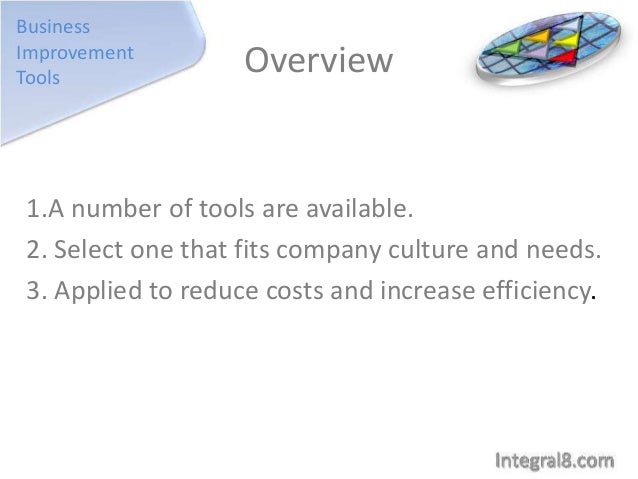 Business Improvement Tools

Overview

1.A number of tools are available.
2. Select one that fits company culture and needs.
3. Applied to reduce costs and increase efficiency.

Integral8.com